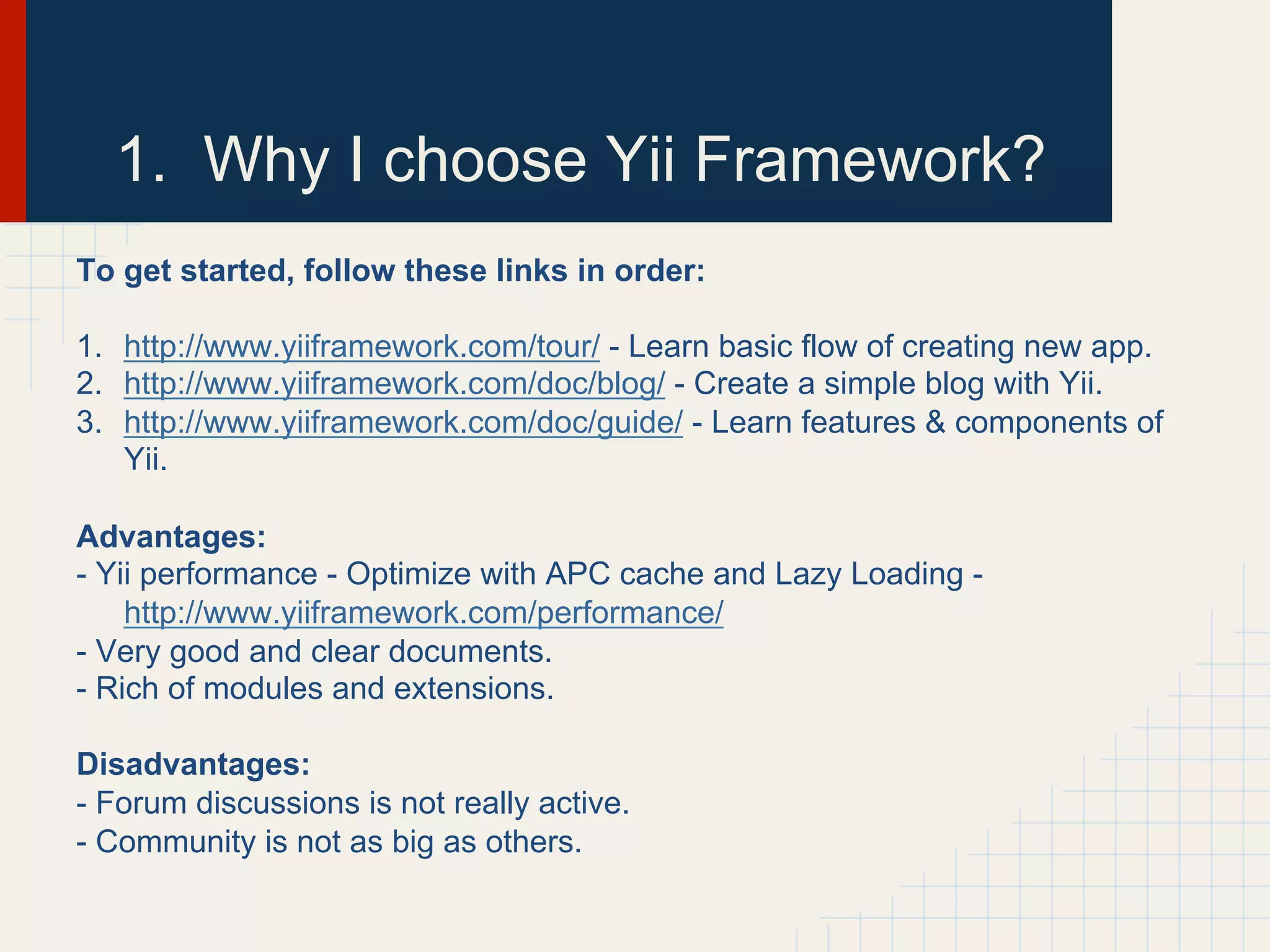 1. Why I choose Yii Framework?

To get started, follow these links in order:

1. http://www.yiiframework.com/tour/ - Learn basic flow of creating new app.
2. http://www.yiiframework.com/doc/blog/ - Create a simple blog with Yii.
3. http://www.yiiframework.com/doc/guide/ - Learn features & components of Yii.

Advantages:
- Yii performance - Optimize with APC cache and Lazy Loading - http://www.yiiframework.com/performance/
- Very good and clear documents.
- Rich of modules and extensions.

Disadvantages:
- Forum discussions is not really active.
- Community is not as big as others.